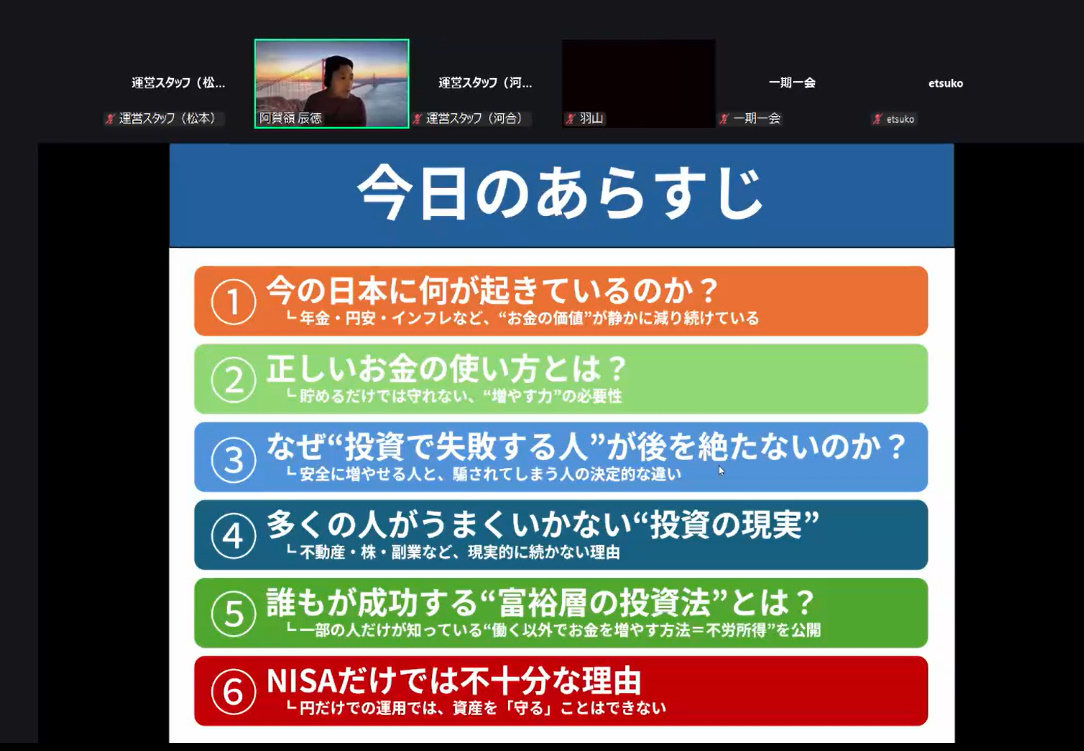 運営スタッフ（松...
運営スタッフ（松本）
阿賀嶺 辰徳
運営スタッフ（河...
運営スタッフ（河合）
羽山
一期一会
一期一会
etsuko
etsuko

今日のあらすじ

① 今の日本に何が起きているのか？
└ 年金・円安・インフレなど、“お金の価値”が静かに減り続けている

② 正しいお金の使い方とは？
└ 貯めるだけでは守れない、“増やす力”の必要性

③ なぜ“投資で失敗する人”が後を絶たないのか？
└ 安全に増やせる人と、騙されてしまう人の決定的な違い

④ 多くの人がうまくいかない“投資の現実”
└ 不動産・株・副業など、現実的に続かない理由

⑤ 誰もが成功する“富裕層の投資法”とは？
└ 一部の人だけが知っている“働く以外でお金を増やす方法＝不労所得”を公開

⑥ NISAだけでは不十分な理由
└ 円だけでの運用では、資産を「守る」ことはできない